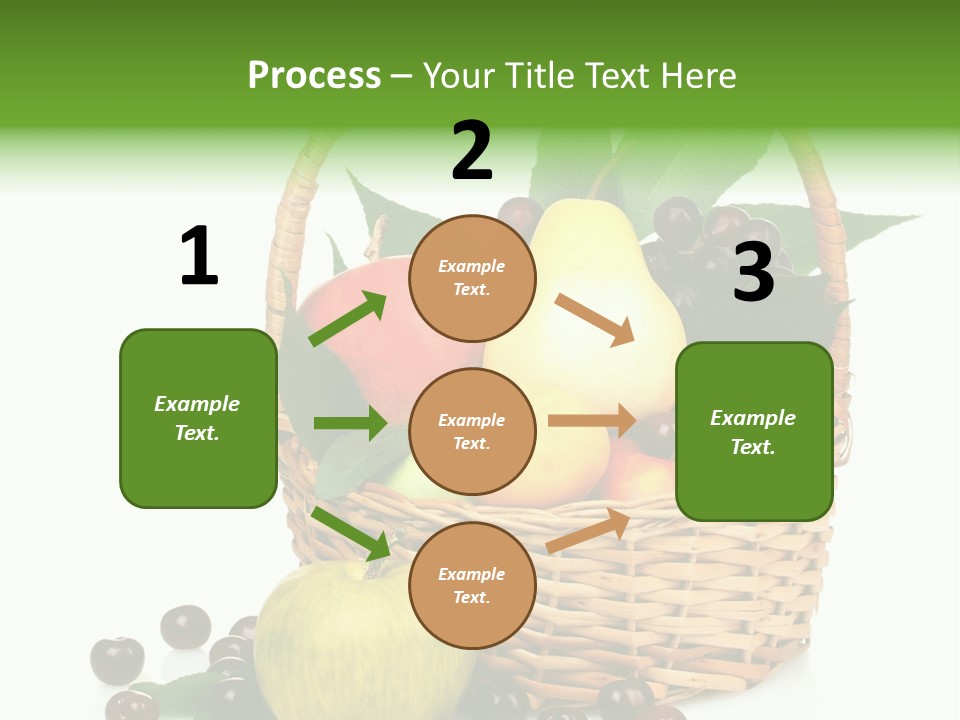 Process – Your Title Text Here

1

Example Text.

2

Example Text.

Example Text.

Example Text.

3

Example Text.